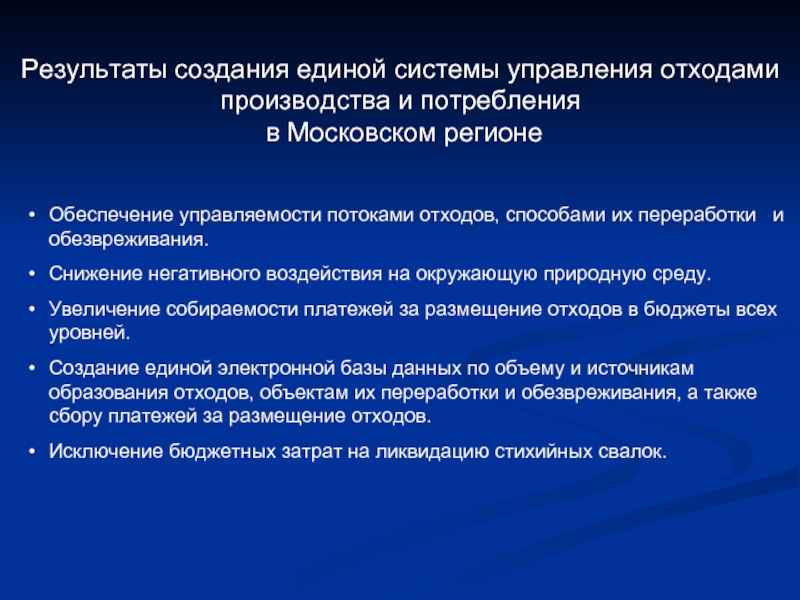 Результаты создания единой системы управления отходами производства и потребления
в Московском регионе

• Обеспечение управляемости потоками отходов, способами их переработки и обезвреживания.

• Снижение негативного воздействия на окружающую природную среду.

• Увеличение собираемости платежей за размещение отходов в бюджеты всех уровней.

• Создание единой электронной базы данных по объему и источникам образования отходов, объектам их переработки и обезвреживания, а также сбору платежей за размещение отходов.

• Исключение бюджетных затрат на ликвидацию стихийных свалок.